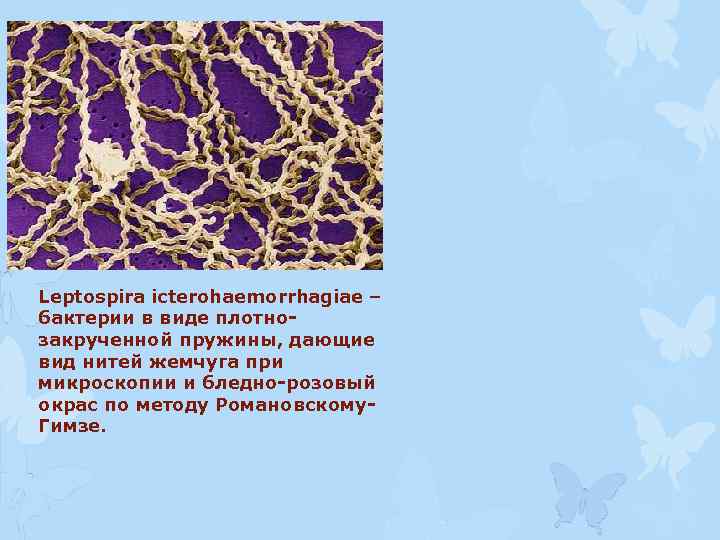 Leptospira icterohaemorrhagiae – бактерии в виде плотно-закрученной пружины, дающие вид нитей жемчуга при микроскопии и бледно-розовый окрас по методу Романовскому-Гимзе.